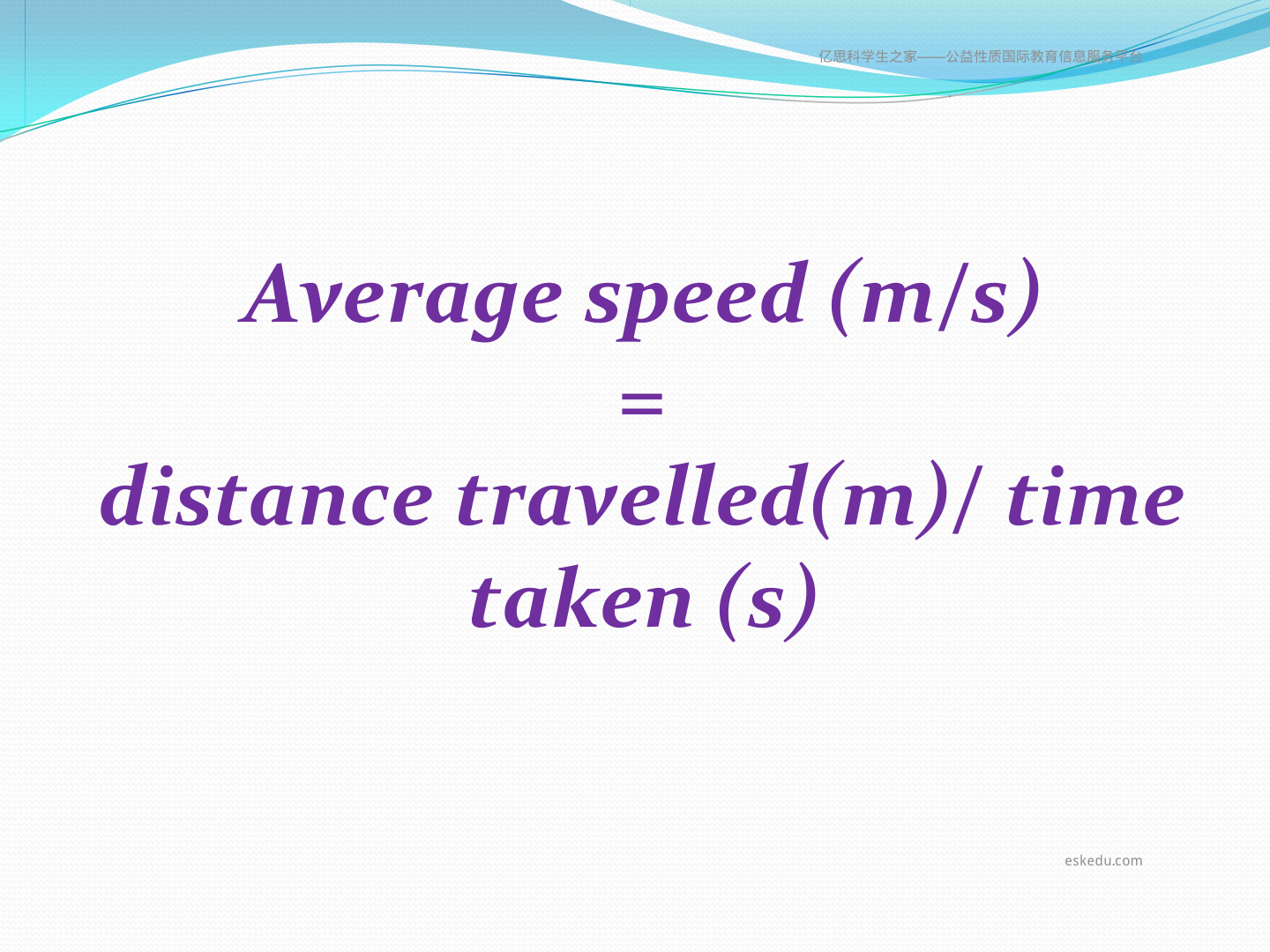 亿思科学生之家——公益性质国际教育信息服务平台

Average speed (m/s)
=
distance travelled(m)/ time taken (s)

eskedu.com